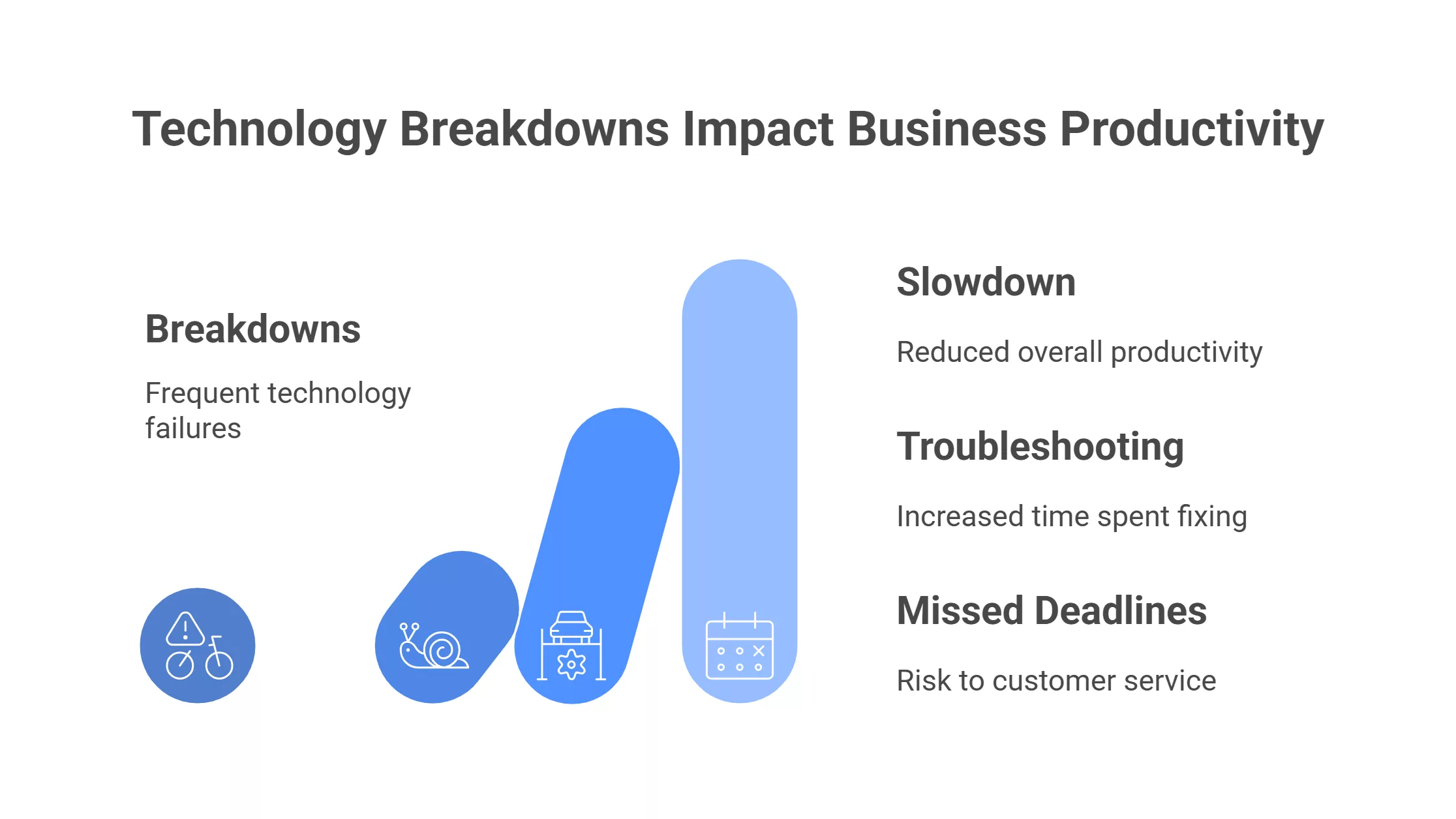 Technology Breakdowns Impact Business Productivity

Breakdowns

Frequent technology failures

Slowdown

Reduced overall productivity

Troubleshooting

Increased time spent fixing

Missed Deadlines

Risk to customer service